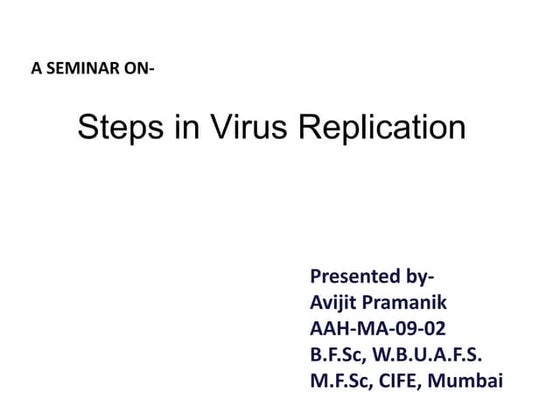 A SEMINAR ON-

Steps in Virus Replication

Presented by-
Avijit Pramanik
AAH-MA-09-02
B.F.Sc, W.B.U.A.F.S.
M.F.Sc, CIFE, Mumbai